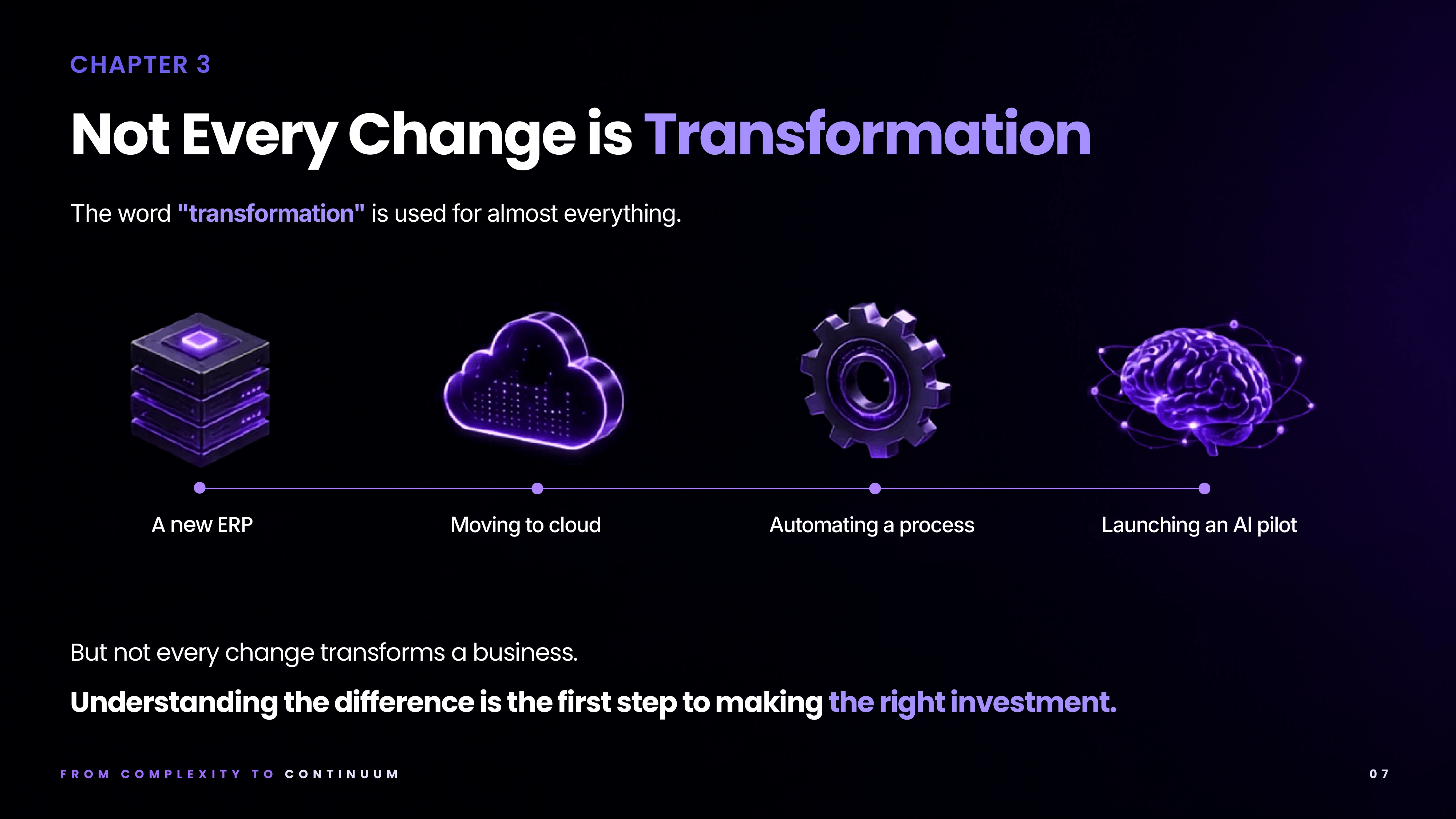 CHAPTER 3

Not Every Change is Transformation

The word "transformation" is used for almost everything.

A new ERP

Moving to cloud

Automating a process

Launching an AI pilot

But not every change transforms a business.

Understanding the difference is the first step to making the right investment.

FROM COMPLEXITY TO CONTINUUM

07